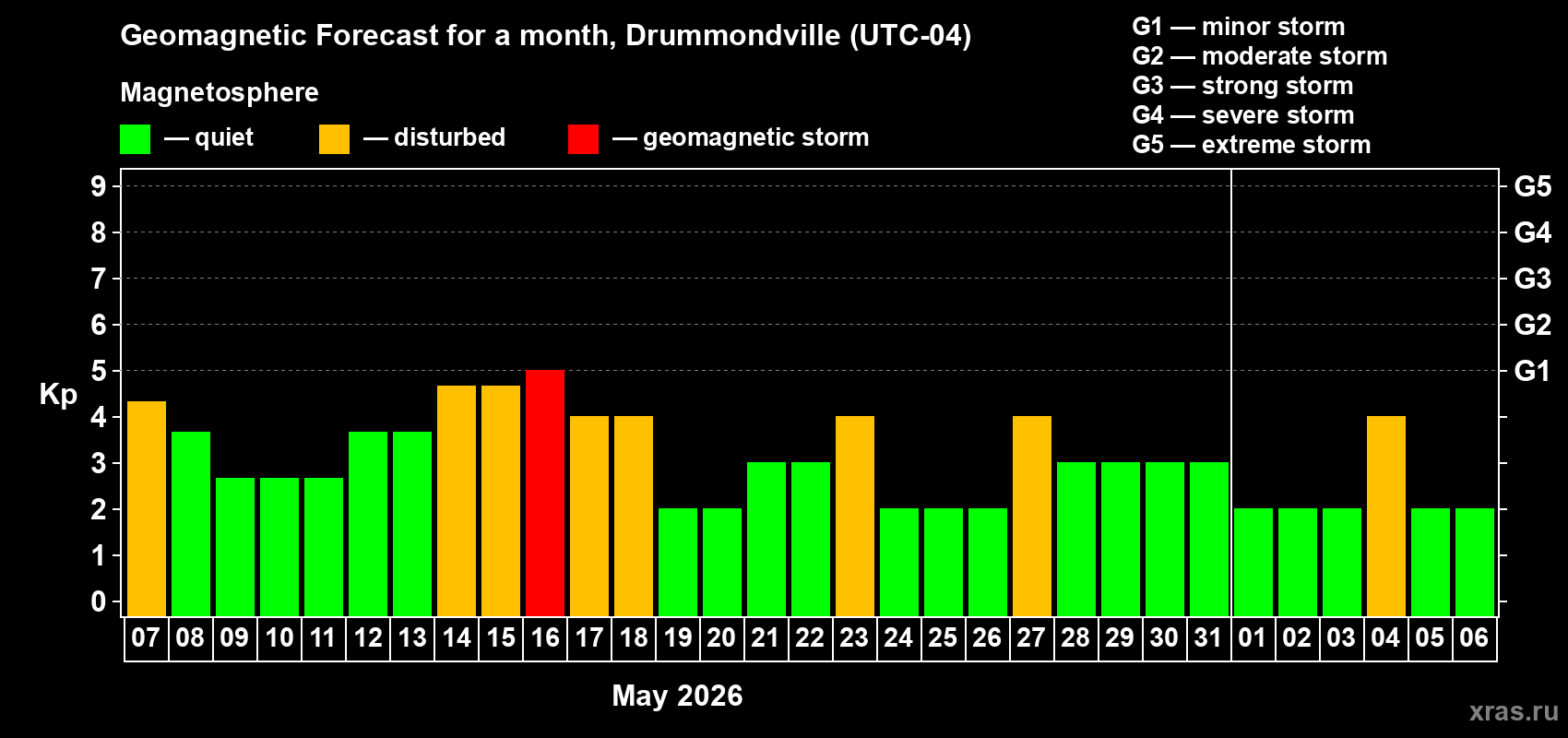 Geomagnetic Forecast for a month, Drummondville (UTC-04)

Magnetosphere

— quiet — disturbed — geomagnetic storm

G1 — minor storm
G2 — moderate storm
G3 — strong storm
G4 — severe storm
G5 — extreme storm

Kp

9
8
7
6
5
4
3
2
1
0

G5
G4
G3
G2
G1

07 08 09 10 11 12 13 14 15 16 17 18 19 20 21 22 23 24 25 26 27 28 29 30 31 01 02 03 04 05 06

May 2026

xras.ru